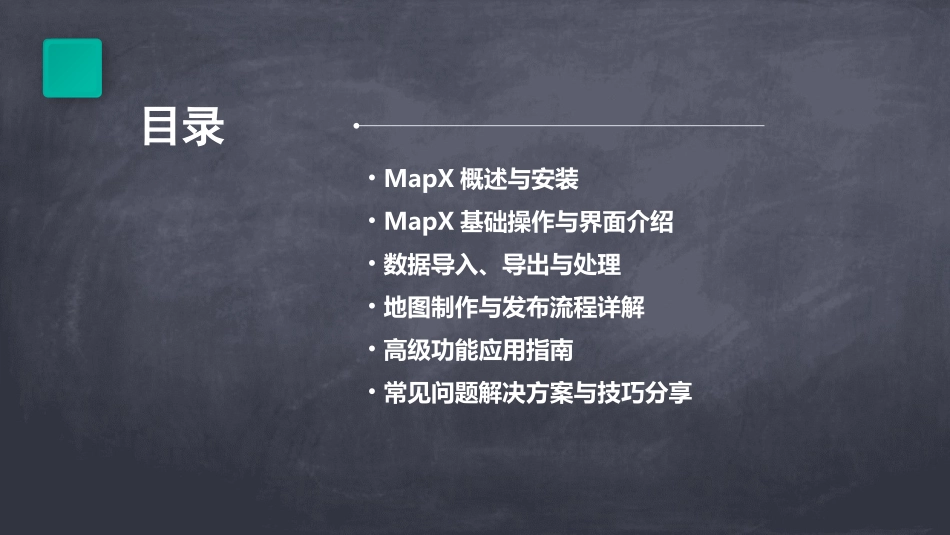 目录

• MapX 概述与安装
• MapX 基础操作与界面介绍
• 数据导入、导出与处理
• 地图制作与发布流程详解
• 高级功能应用指南
• 常见问题解决方案与技巧分享